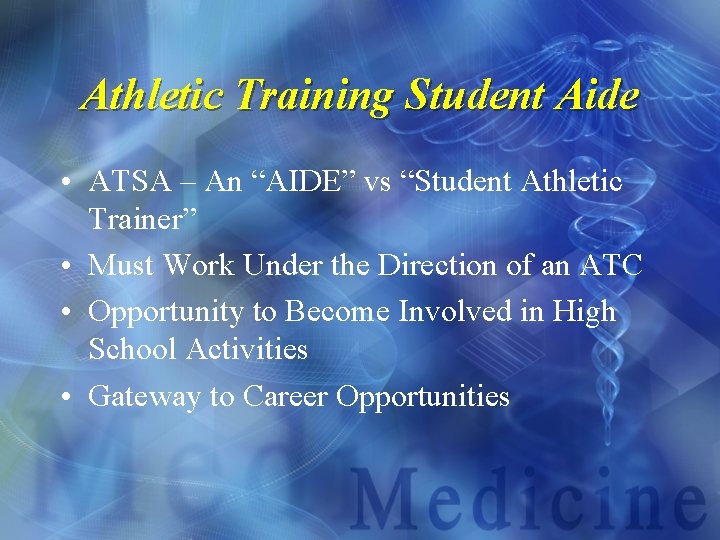 Athletic Training Student Aide

• ATSA – An “AIDE” vs “Student Athletic Trainer”
• Must Work Under the Direction of an ATC
• Opportunity to Become Involved in High School Activities
• Gateway to Career Opportunities

Med

Medicine